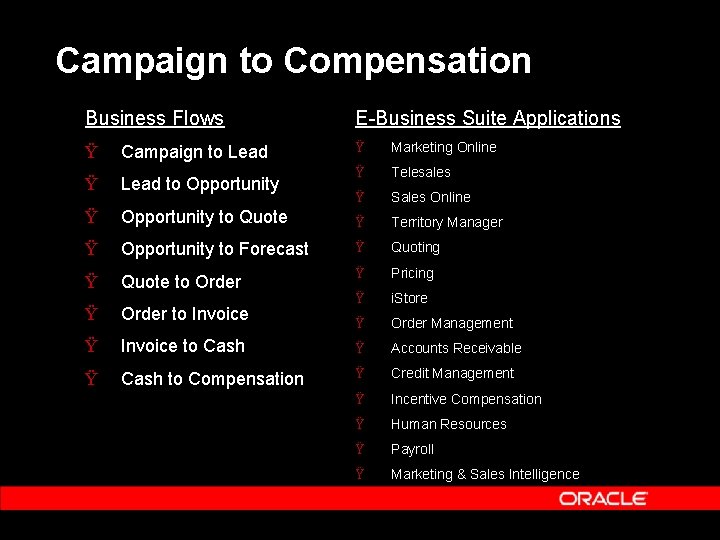 Campaign to Compensation

Business Flows

Ÿ Campaign to Lead
Ÿ Lead to Opportunity
Ÿ Opportunity to Quote
Ÿ Opportunity to Forecast
Ÿ Quote to Order
Ÿ Order to Invoice
Ÿ Invoice to Cash
Ÿ Cash to Compensation

E-Business Suite Applications

Ÿ Marketing Online
Ÿ Telesales
Ÿ Sales Online
Ÿ Territory Manager
Ÿ Quoting
Ÿ Pricing
Ÿ iStore
Ÿ Order Management
Ÿ Accounts Receivable
Ÿ Credit Management
Ÿ Incentive Compensation
Ÿ Human Resources
Ÿ Payroll
Ÿ Marketing & Sales Intelligence

ORACLE